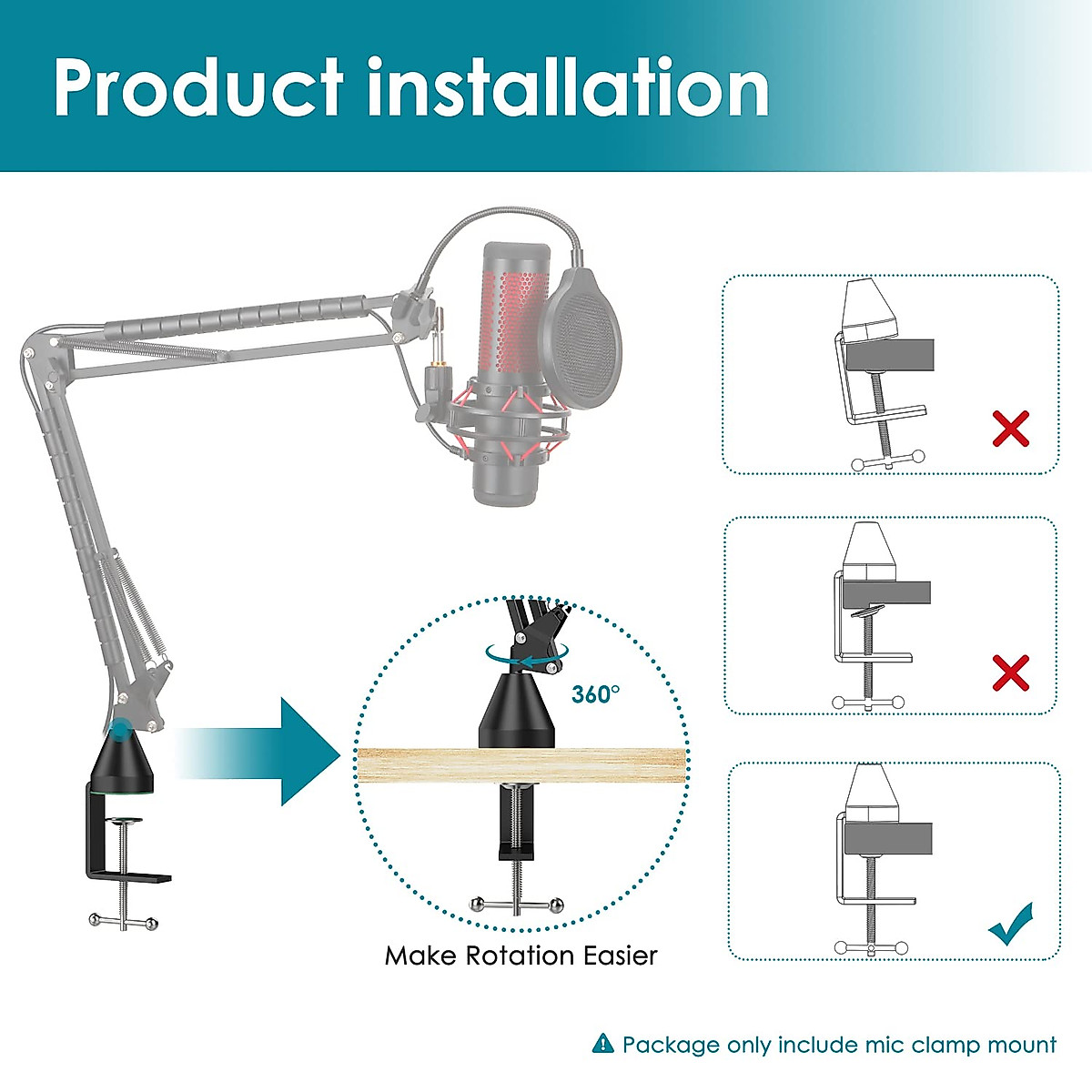 Product installation

360°

Make Rotation Easier

Package only include mic clamp mount